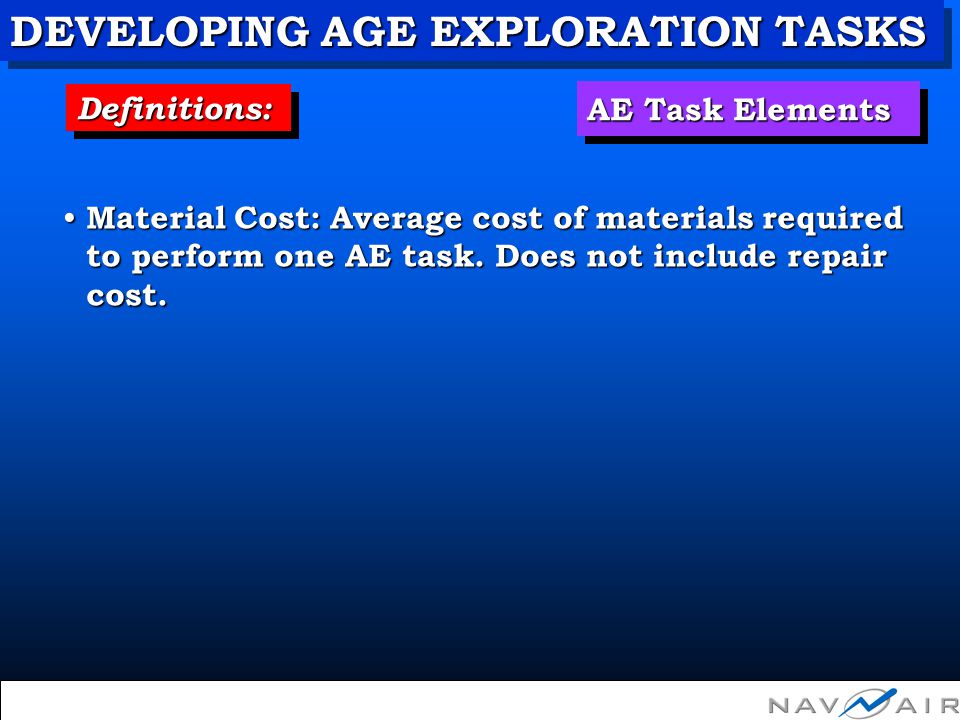 DEVELOPING AGE EXPLORATION TASKS

Definitions:

AE Task Elements

• Material Cost: Average cost of materials required to perform one AE task. Does not include repair cost.

NAVAIR